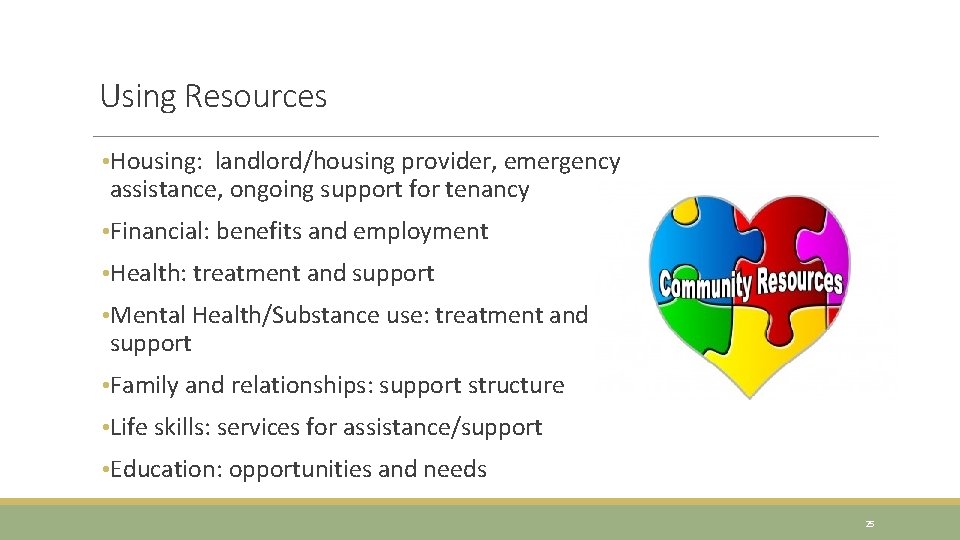 Using Resources

•Housing: landlord/housing provider, emergency assistance, ongoing support for tenancy

•Financial: benefits and employment

•Health: treatment and support

•Mental Health/Substance use: treatment and support

•Family and relationships: support structure

•Life skills: services for assistance/support

•Education: opportunities and needs

Community Resources

25